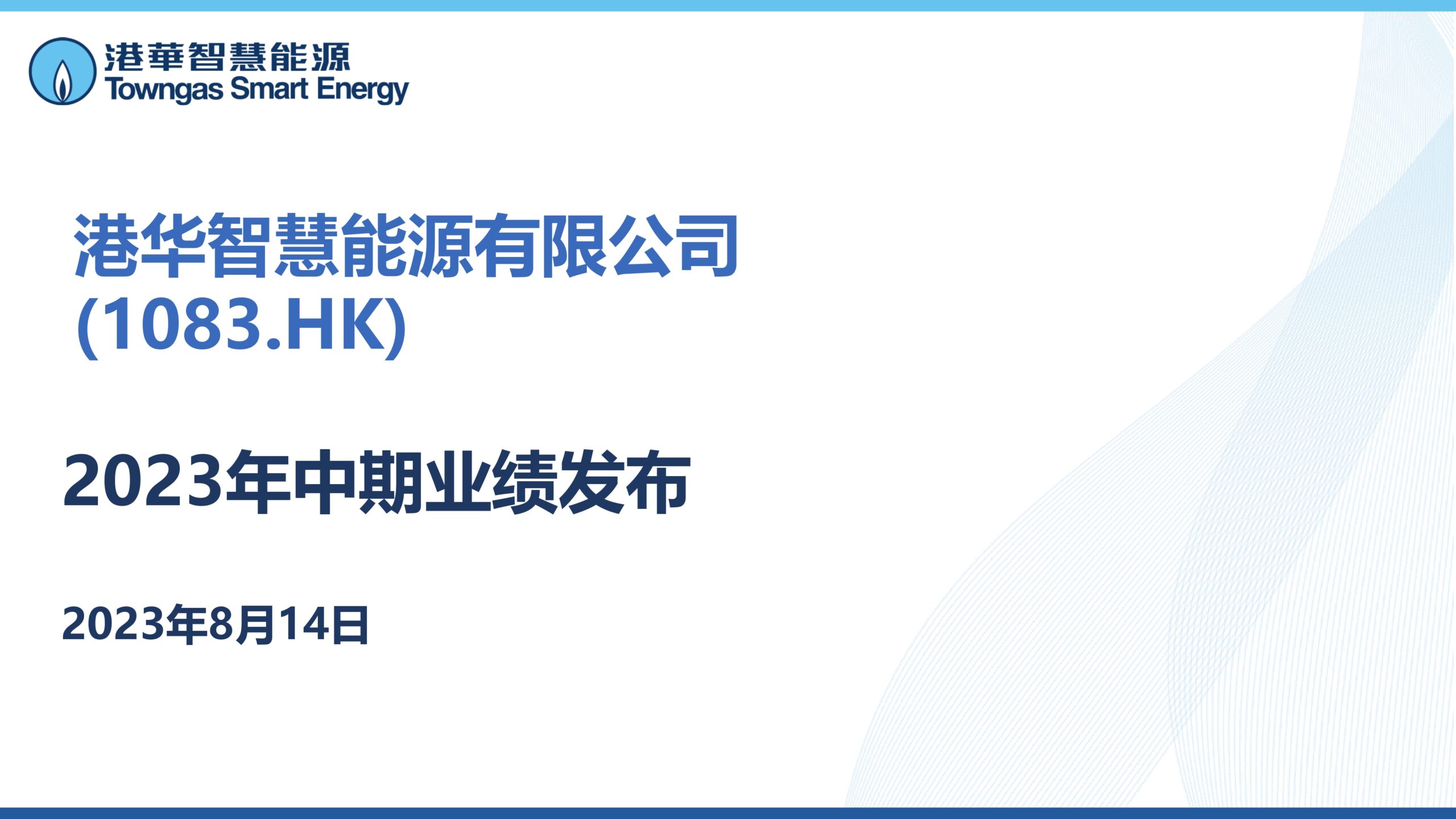 港華智慧能源
Towngas Smart Energy

港华智慧能源有限公司
(1083.HK)

2023年中期业绩发布

2023年8月14日